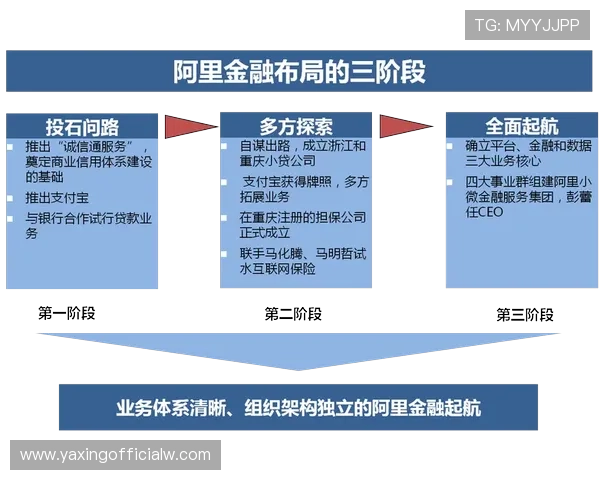 TG: MYYJJPP

阿里金融布局的三阶段

投石问路

推出“诚信通服务”，奠定商业信用体系建设的基础

推出支付宝

与银行合作试行贷款业务

第一阶段

多方探索

自谋出路，成立浙江和重庆小贷公司

支付宝获得牌照，多方拓展业务

在重庆注册的担保公司正式成立

联手马化腾、马明哲试水互联网保险

第二阶段

全面起航

确立平台、金融和数据三大业务核心

四大事业群组建阿里小微金融服务集团，彭蕾任CEO

第三阶段

业务体系清晰、组织架构独立的阿里金融起航

www.yaxingofficialw.com